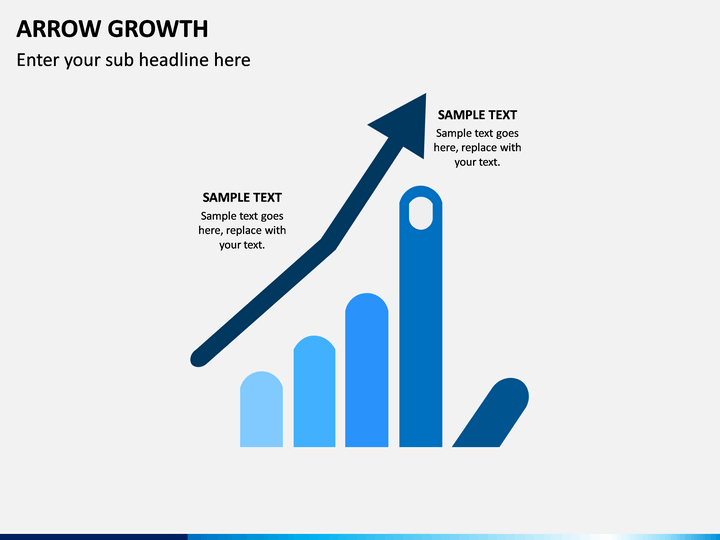 ARROW GROWTH

Enter your sub headline here

SAMPLE TEXT

Sample text goes here, replace with your text.

SAMPLE TEXT

Sample text goes here, replace with your text.